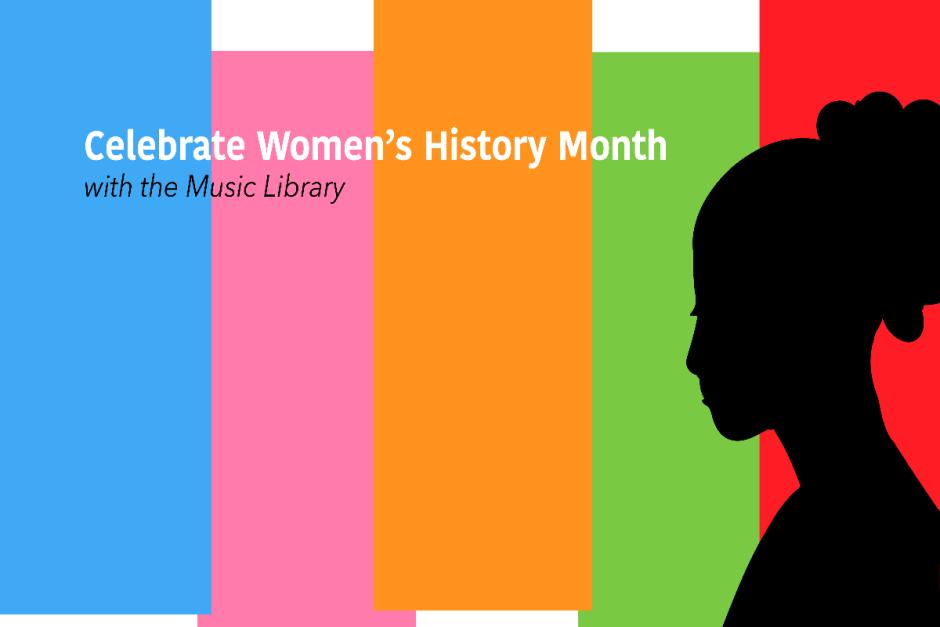 Celebrate Women's History Month
with the Music Library